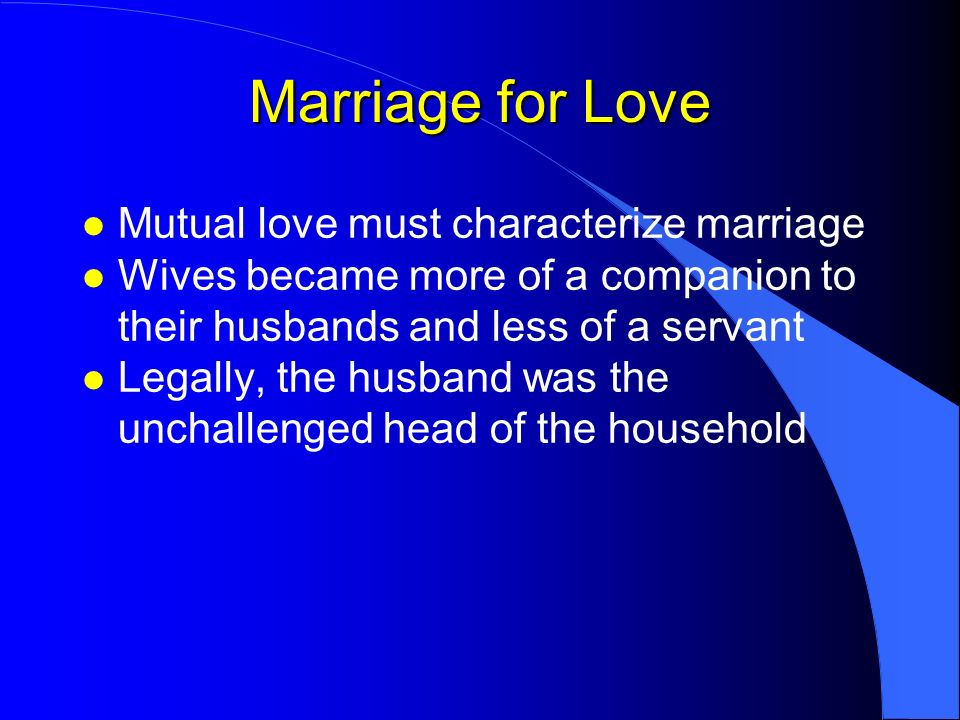 Marriage for Love

- Mutual love must characterize marriage
- Wives became more of a companion to their husbands and less of a servant
- Legally, the husband was the unchallenged head of the household